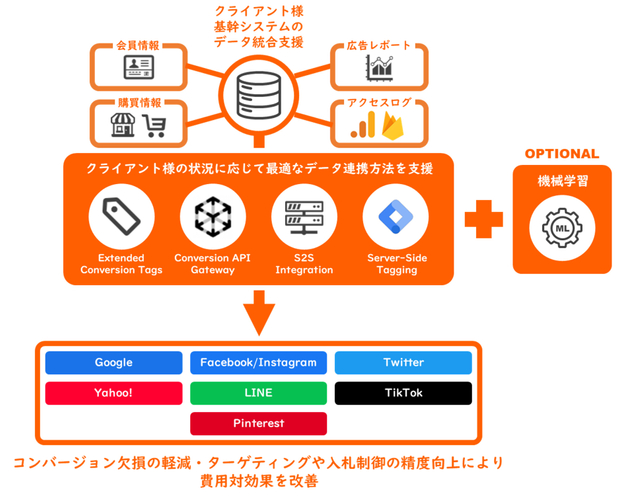 クライアント様
基幹システムの
データ統合支援

会員情報

購買情報

広告レポート

アクセスログ

クライアント様の状況に応じて最適なデータ連携方法を支援

Extended Conversion Tags

Conversion API Gateway

S2S Integration

Server-Side Tagging

OPTIONAL

機械学習

ML

Google

Facebook/Instagram

Twitter

Yahoo!

LINE

TikTok

Pinterest

コンバージョン欠損の軽減・ターゲティングや入札制御の精度向上により
費用対効果を改善